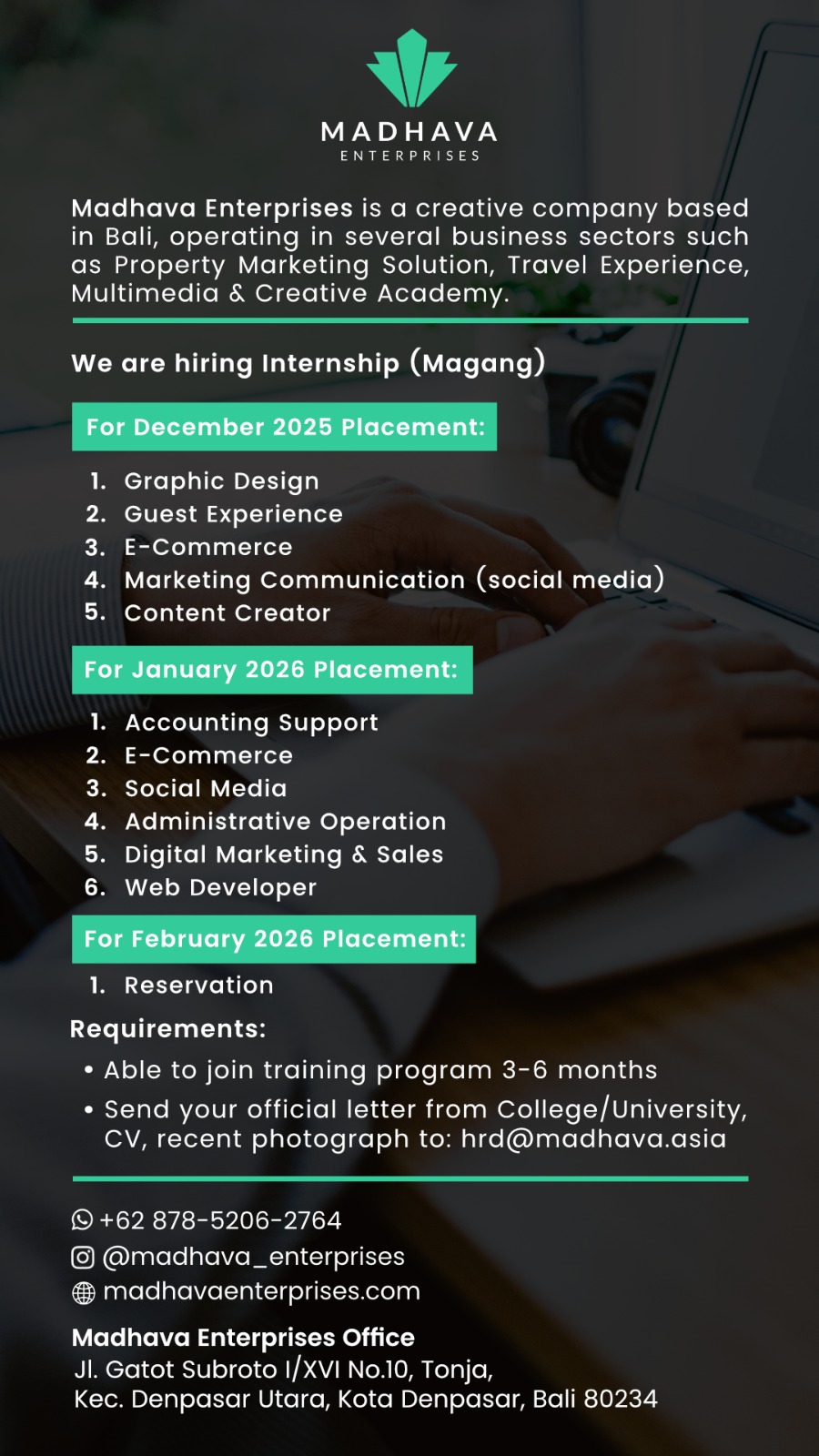 MADHAVA
ENTERPRISES

Madhava Enterprises is a creative company based in Bali, operating in several business sectors such as Property Marketing Solution, Travel Experience, Multimedia & Creative Academy.

We are hiring Internship (Magang)

For December 2025 Placement:

1. Graphic Design
2. Guest Experience
3. E-Commerce
4. Marketing Communication (social media)
5. Content Creator

For January 2026 Placement:

1. Accounting Support
2. E-Commerce
3. Social Media
4. Administrative Operation
5. Digital Marketing & Sales
6. Web Developer

For February 2026 Placement:

1. Reservation

Requirements:

• Able to join training program 3-6 months
• Send your official letter from College/University, CV, recent photograph to: hrd@madhava.asia

+62 878-5206-2764
@madhava_enterprises
madhavaenterprises.com

Madhava Enterprises Office
Jl. Gatot Subroto I/XVI No.10, Tonja, Kec. Denpasar Utara, Kota Denpasar, Bali 80234